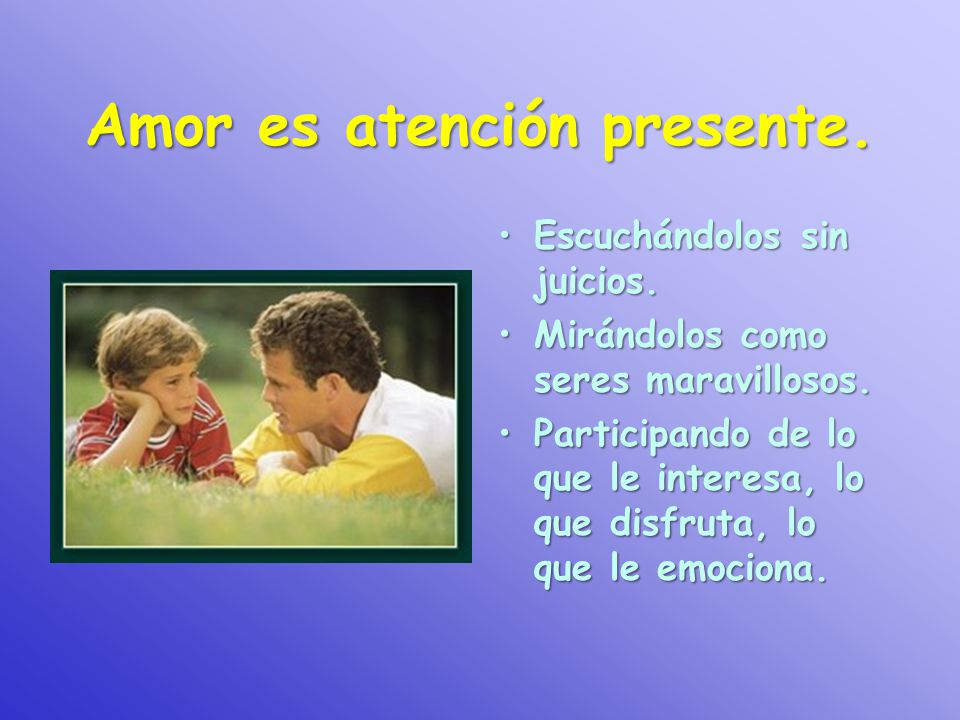 Amor es atención presente.

• Escuchándolos sin juicios.
• Mirándolos como seres maravillosos.
• Participando de lo que le interesa, lo que disfruta, lo que le emociona.